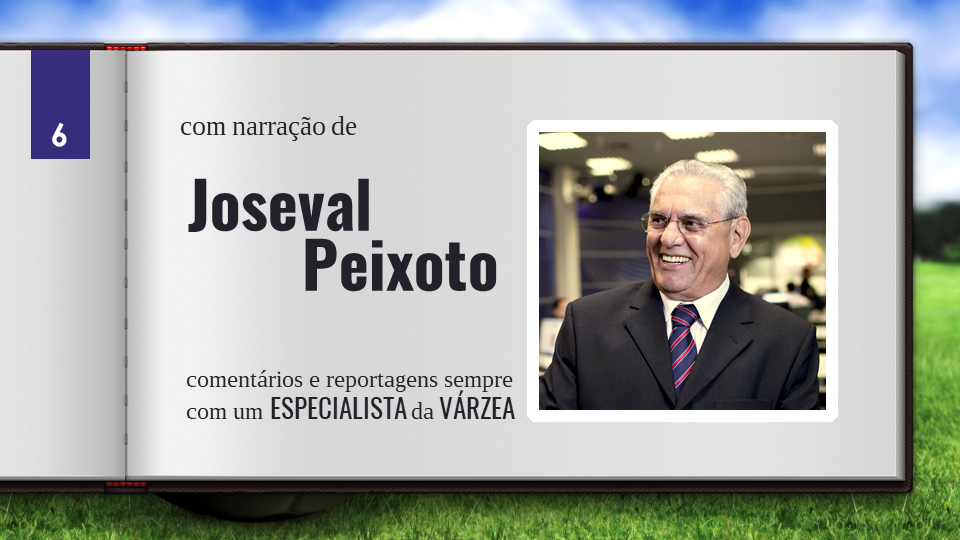 6

com narração de

Joseval
Peixoto

comentários e reportagens sempre com um ESPECIALISTA da VÁRZEA